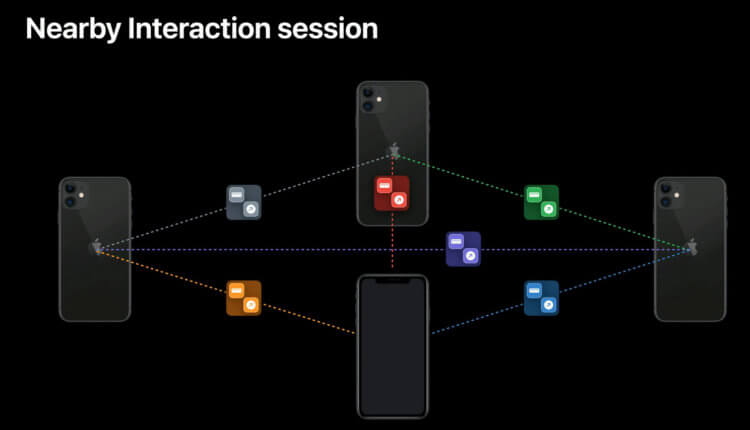 Nearby Interaction session